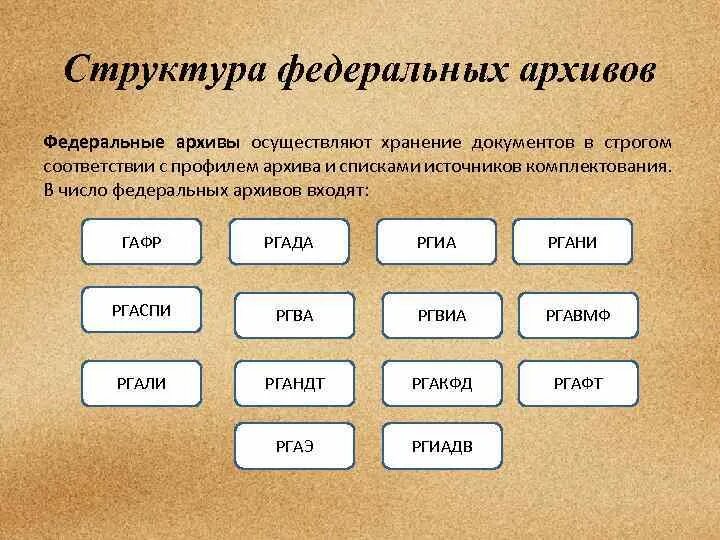 Структура федеральных архивов

Федеральные архивы осуществляют хранение документов в строгом соответствии с профилем архива и списками источников комплектования. В число федеральных архивов входят:

ГАФР

РГАДА

РГИА

РГАНИ

РГАСПИ

РГВА

РГВИА

РГАВМФ

РГАЛИ

РГАНДТ

РГАКФД

РГАФТ

РГАЭ

РГИАДВ